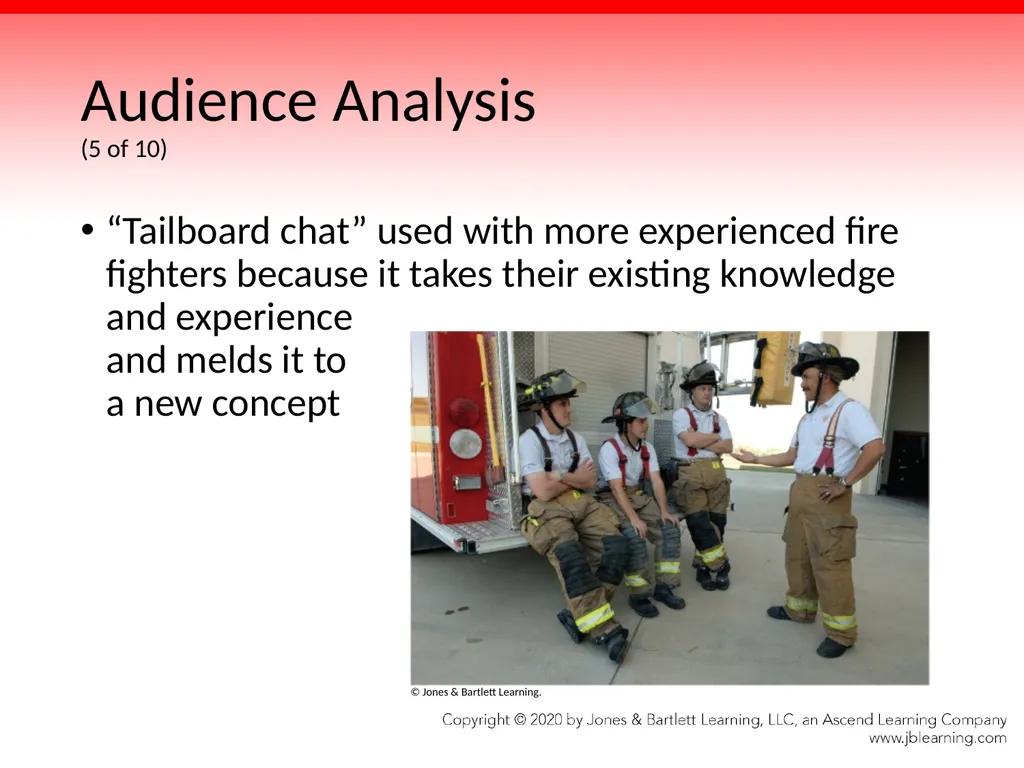 Audience Analysis
(5 of 10)

• “Tailboard chat” used with more experienced fire fighters because it takes their existing knowledge and experience and melds it to a new concept

© Jones & Bartlett Learning.

Copyright © 2020 by Jones & Bartlett Learning, LLC, an Ascend Learning Company
www.jblearning.com